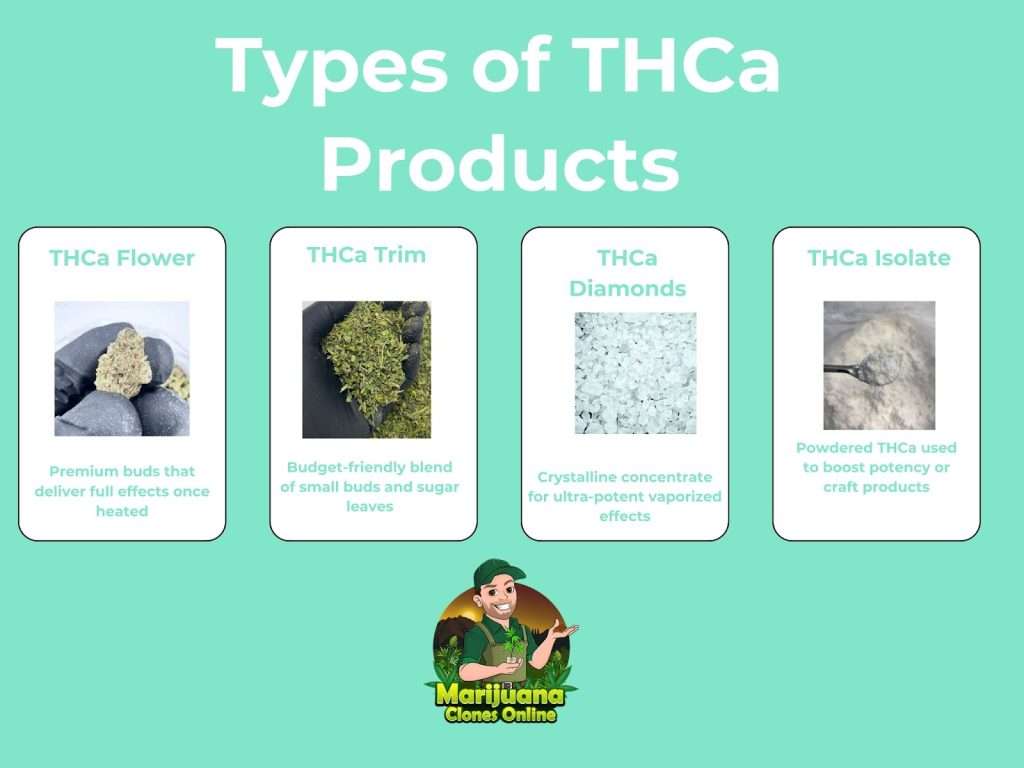 Types of THCa Products

THCa Flower

Premium buds that deliver full effects once heated

THCa Trim

Budget-friendly blend of small buds and sugar leaves

THCa Diamonds

Crystalline concentrate for ultra-potent vaporized effects

THCa Isolate

Powdered THCa used to boost potency or craft products

Marijuana Clones Online